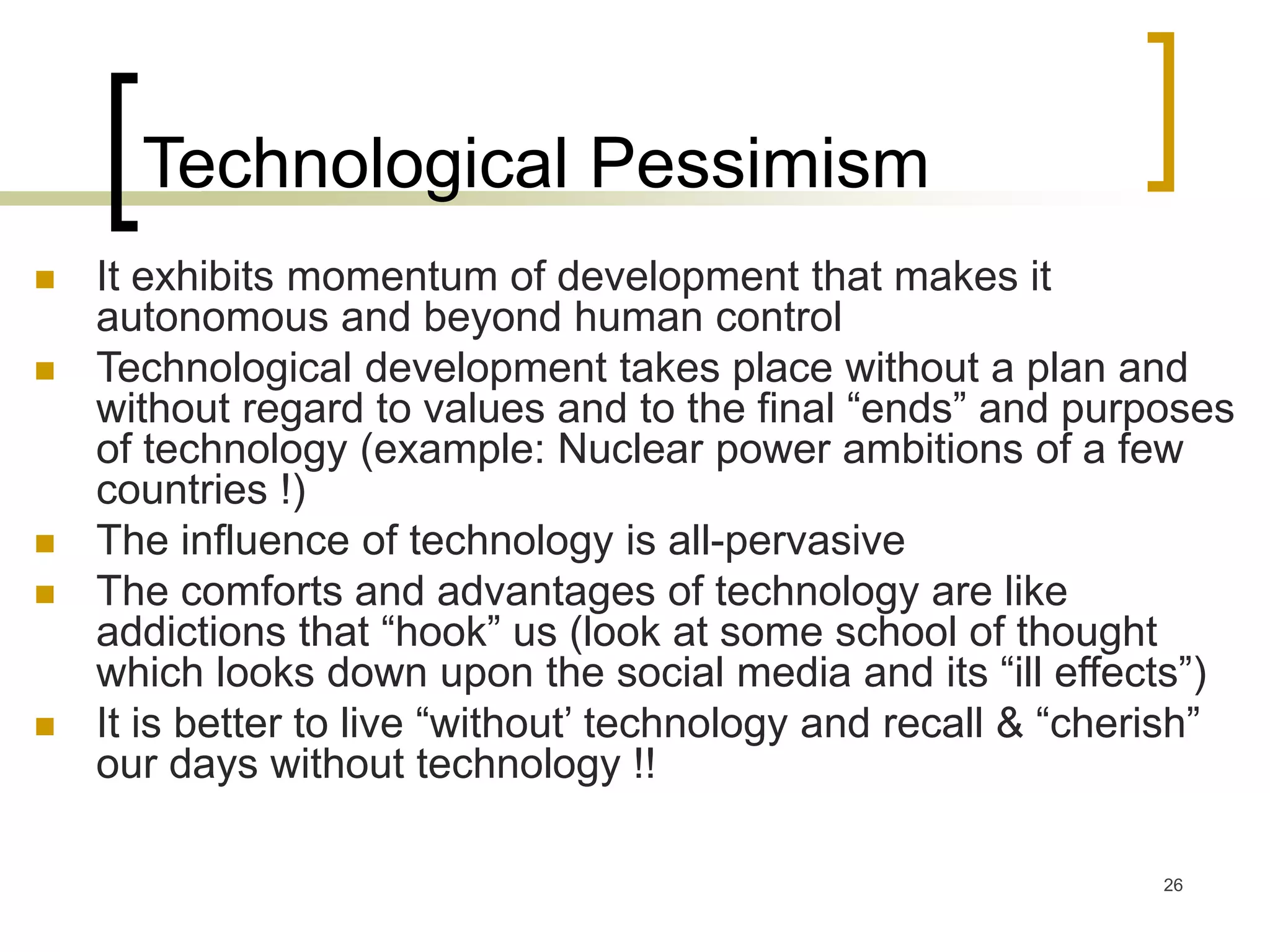 Technological Pessimism

- It exhibits momentum of development that makes it autonomous and beyond human control
- Technological development takes place without a plan and without regard to values and to the final “ends” and purposes of technology (example: Nuclear power ambitions of a few countries !)
- The influence of technology is all-pervasive
- The comforts and advantages of technology are like addictions that “hook” us (look at some school of thought which looks down upon the social media and its “ill effects”)
- It is better to live “without’ technology and recall & “cherish” our days without technology !!

26